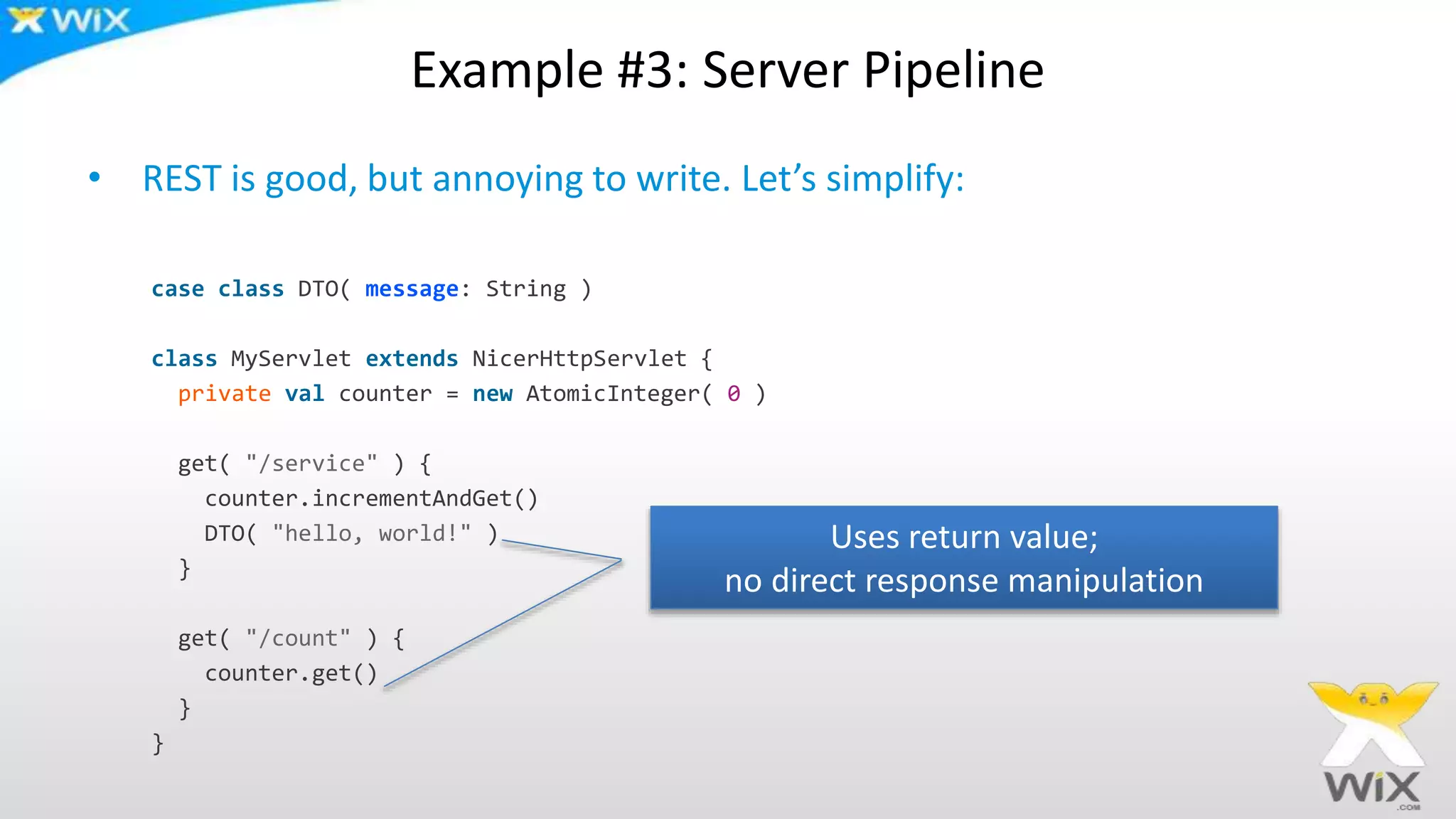 WiX

Example #3: Server Pipeline

• REST is good, but annoying to write. Let's simplify:

case class DTO( message: String )

class MyServlet extends NicerHttpServlet {
  private val counter = new AtomicInteger( 0 )

  get( "/service" ) {
    counter.incrementAndGet()
    DTO( "hello, world!" )
  }

  get( "/count" ) {
    counter.get()
  }
}

Uses return value;
no direct response manipulation

WiX .COM